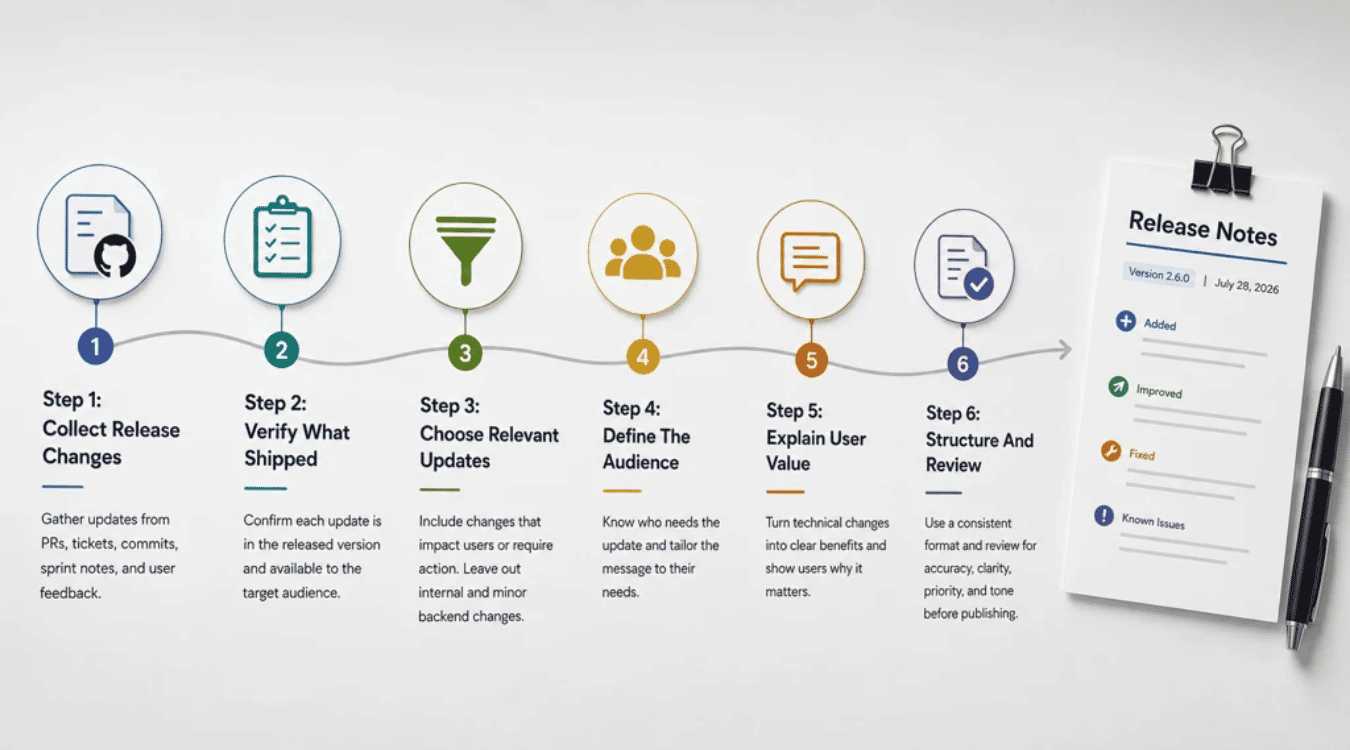 1

Step 1:
Collect Release Changes

Gather updates from PRs, tickets, commits, sprint notes, and user feedback.

2

Step 2:
Verify What Shipped

Confirm each update is in the released version and available to the target audience.

3

Step 3:
Choose Relevant Updates

Include changes that impact users or require action. Leave out internal and minor backend changes.

4

Step 4:
Define The Audience

Know who needs the update and tailor the message to their needs.

5

Step 5:
Explain User Value

Turn technical changes into clear benefits and show users why it matters.

6

Step 6:
Structure And Review

Use a consistent format and review for accuracy, clarity, priority, and tone before publishing.

Release Notes

Version 2.6.0 | July 28, 2026

Added

Improved

Fixed

Known Issues